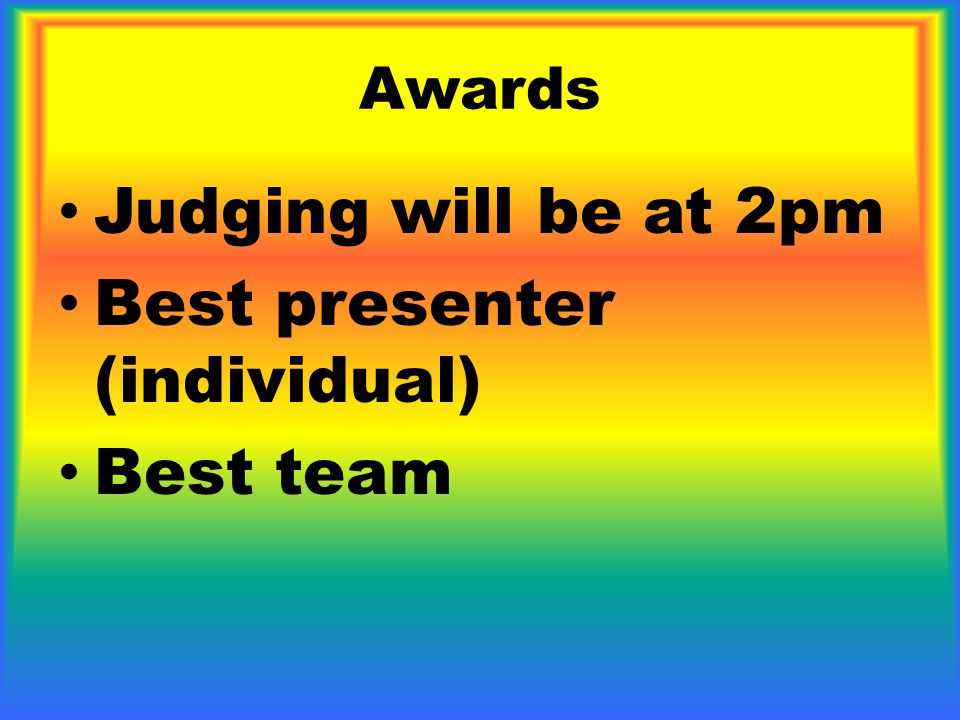 Awards

• Judging will be at 2pm
• Best presenter (individual)
• Best team